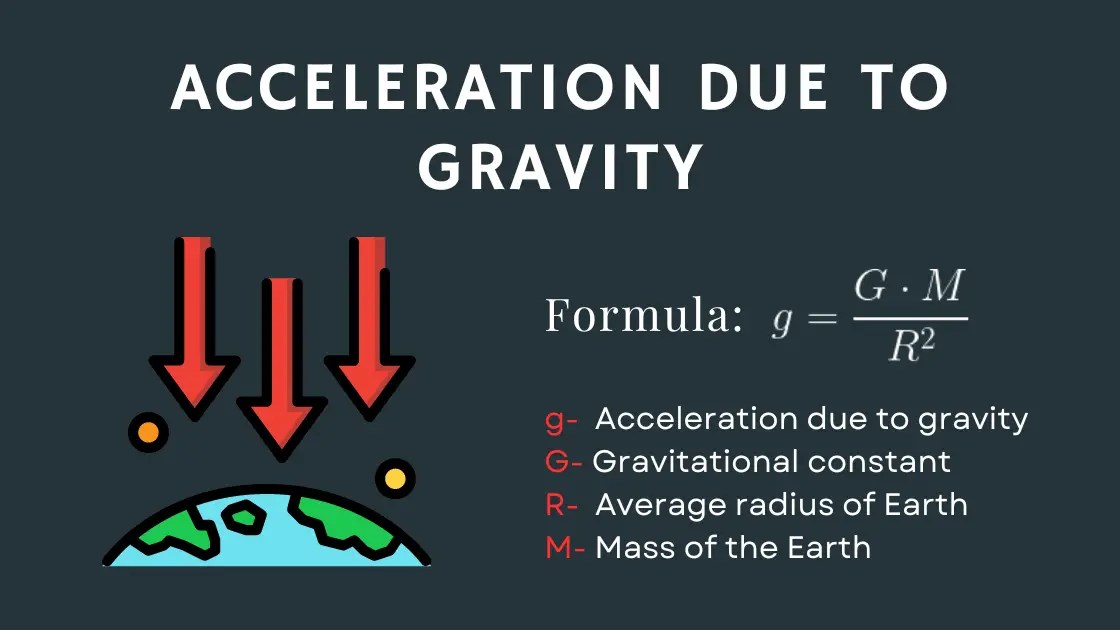 ACCELERATION DUE TO GRAVITY

Formula: $g = \frac{G \cdot M}{R^2}$

g- Acceleration due to gravity
G- Gravitational constant
R- Average radius of Earth
M- Mass of the Earth